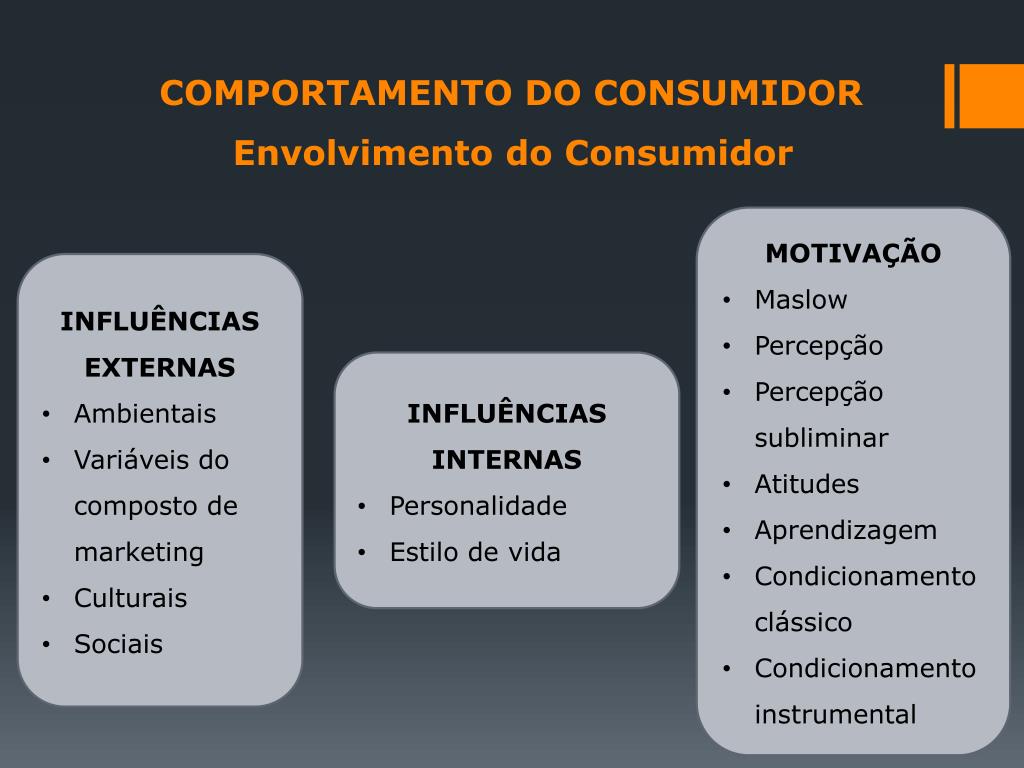 COMPORTAMENTO DO CONSUMIDOR
Envolvimento do Consumidor

INFLUÊNCIAS EXTERNAS
• Ambientais
• Variáveis do composto de marketing
• Culturais
• Sociais

INFLUÊNCIAS INTERNAS
• Personalidade
• Estilo de vida

MOTIVAÇÃO
• Maslow
• Percepção
• Percepção subliminar
• Atitudes
• Aprendizagem
• Condicionamento clássico
• Condicionamento instrumental